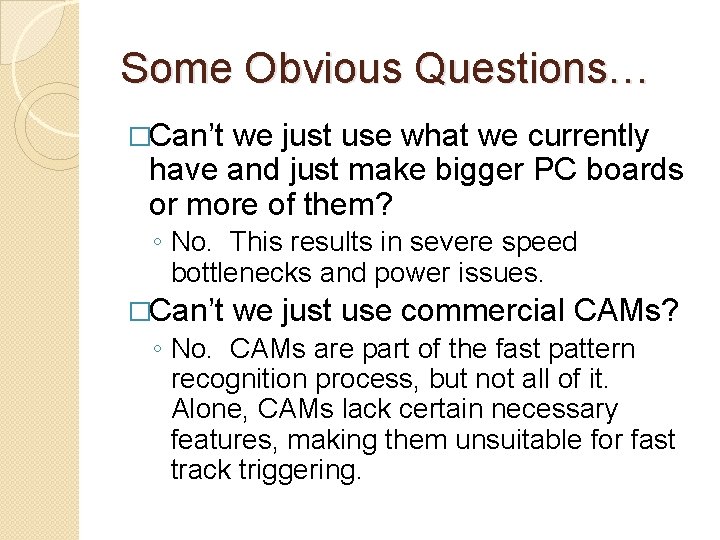 Some Obvious Questions…

□Can't we just use what we currently have and just make bigger PC boards or more of them?

◦ No. This results in severe speed bottlenecks and power issues.

□Can't we just use commercial CAMs?

◦ No. CAMs are part of the fast pattern recognition process, but not all of it. Alone, CAMs lack certain necessary features, making them unsuitable for fast track triggering.